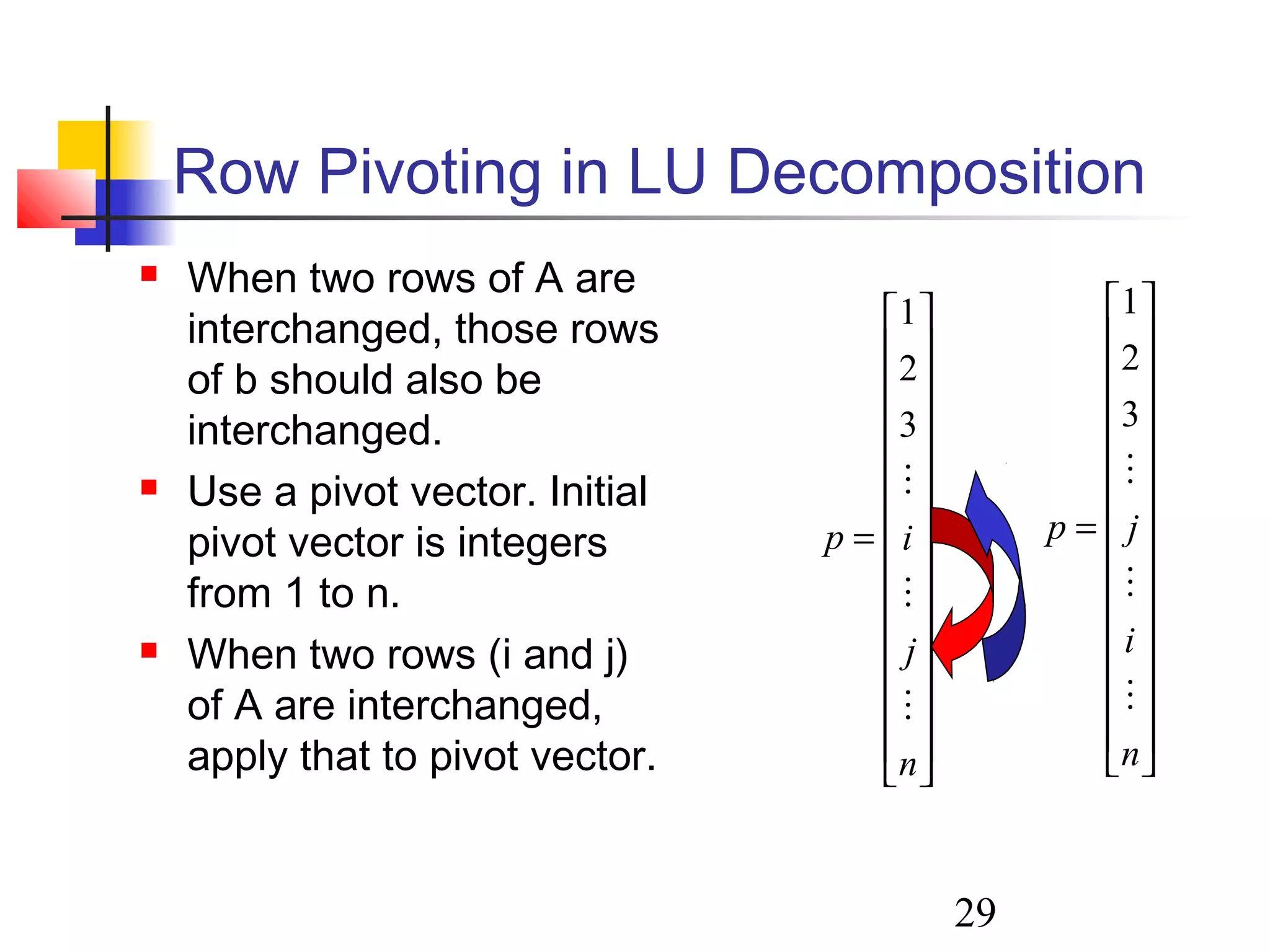 Row Pivoting in LU Decomposition

- When two rows of A are interchanged, those rows of b should also be interchanged.
- Use a pivot vector. Initial pivot vector is integers from 1 to n.
- When two rows (i and j) of A are interchanged, apply that to pivot vector.

$p = \begin{bmatrix} 1 \\ 2 \\ 3 \\ \vdots \\ i \\ \vdots \\ j \\ \vdots \\ n \end{bmatrix}$

$p = \begin{bmatrix} 1 \\ 2 \\ 3 \\ \vdots \\ j \\ \vdots \\ i \\ \vdots \\ n \end{bmatrix}$

29